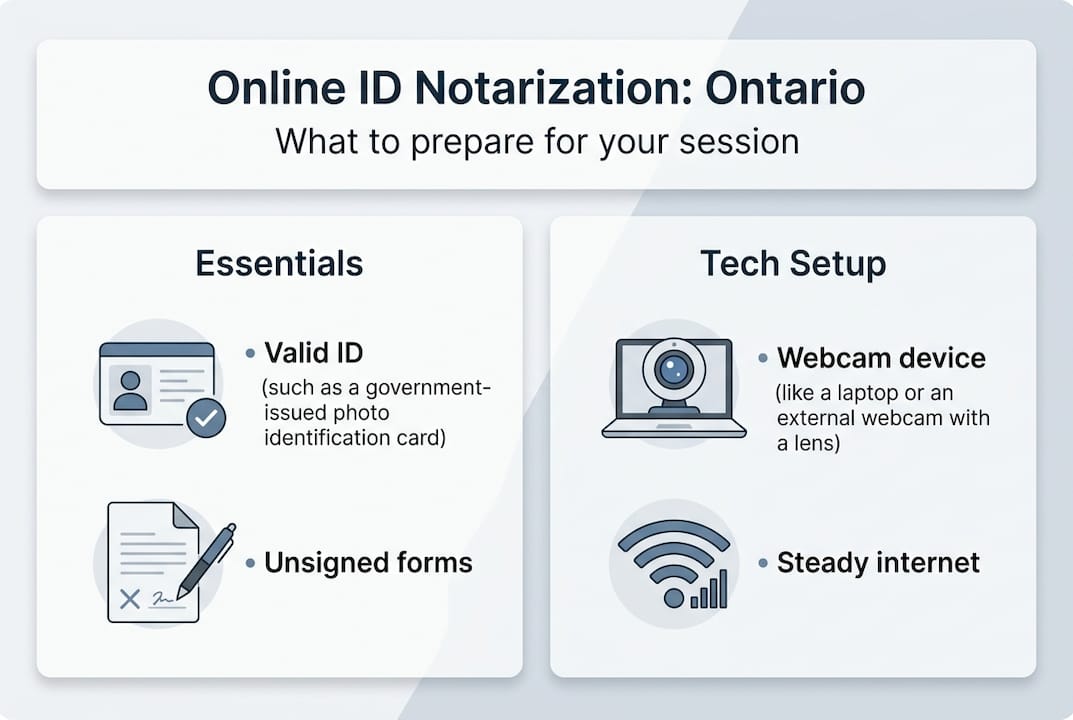 Online ID Notarization: Ontario
What to prepare for your session

Essentials

• Valid ID
(such as a government-issued photo identification card)

• Unsigned forms

Tech Setup

• Webcam device
(like a laptop or an external webcam with a lens)

• Steady internet